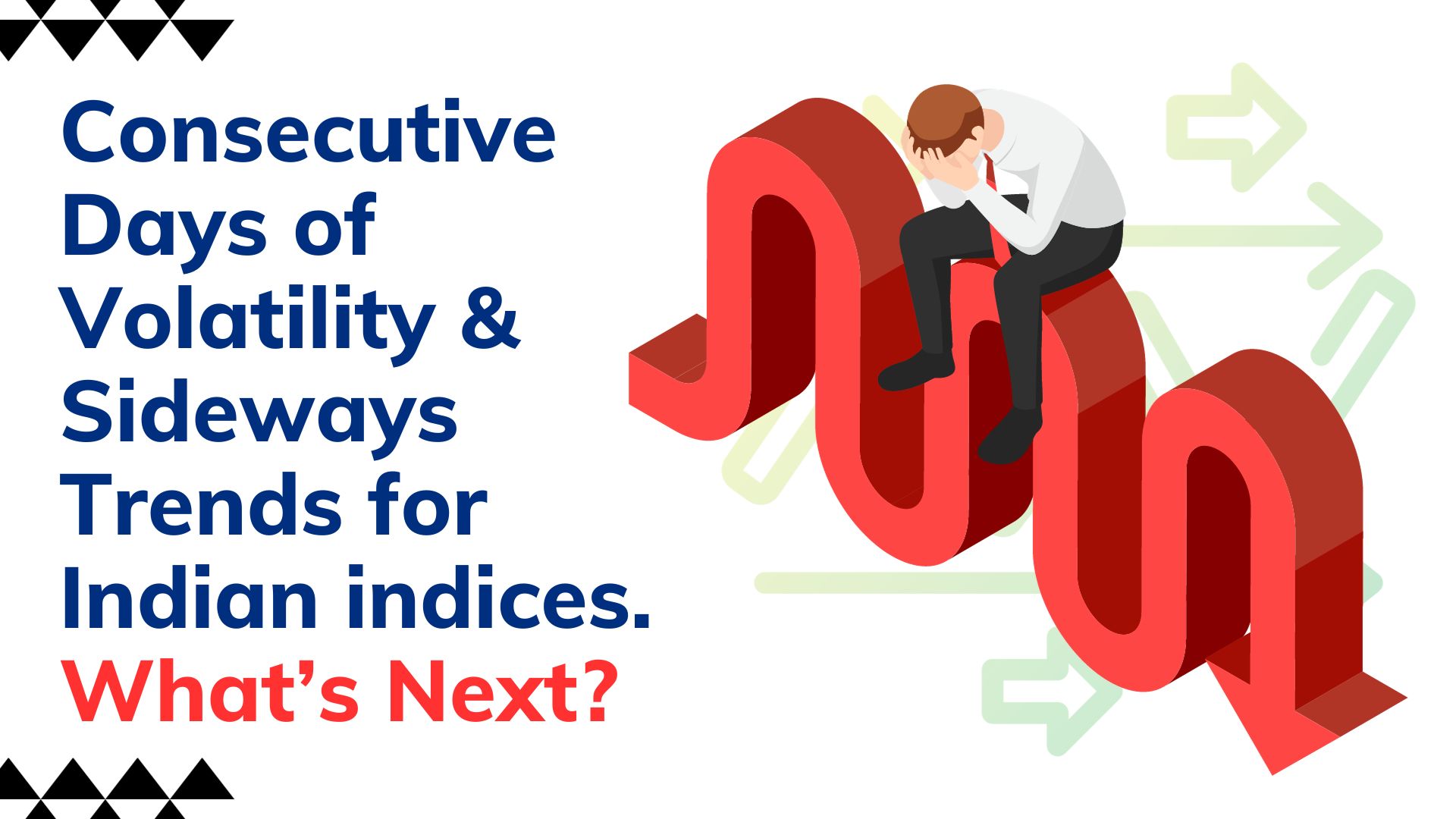 Consecutive Days of Volatility & Sideways Trends for Indian indices.
What’s Next?